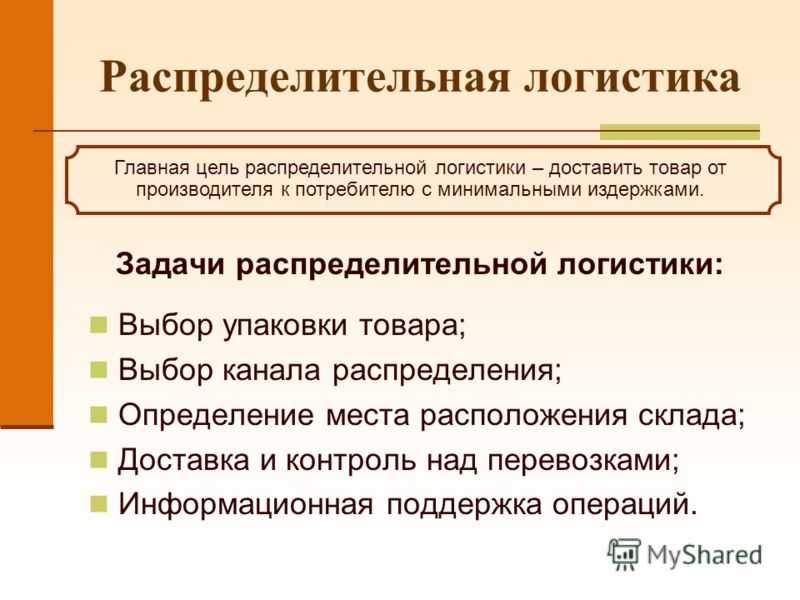 Распределительная логистика

Главная цель распределительной логистики – доставить товар от производителя к потребителю с минимальными издержками.

Задачи распределительной логистики:

Выбор упаковки товара;
Выбор канала распределения;
Определение места расположения склада;
Доставка и контроль над перевозками;
Информационная поддержка операций.

MyShared